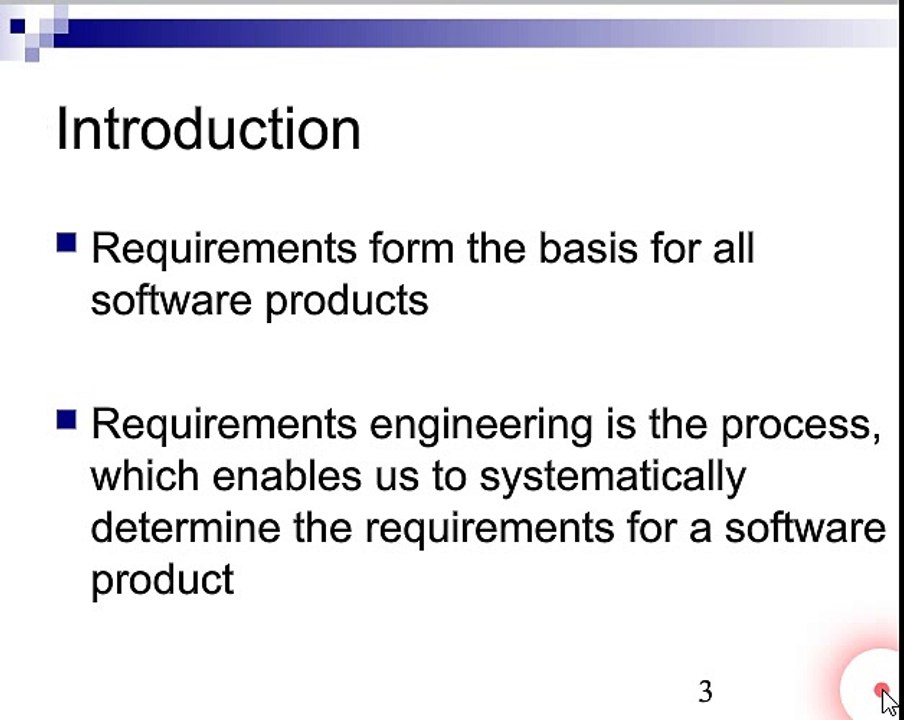 Introduction

Requirements form the basis for all software products

Requirements engineering is the process, which enables us to systematically determine the requirements for a software product

3